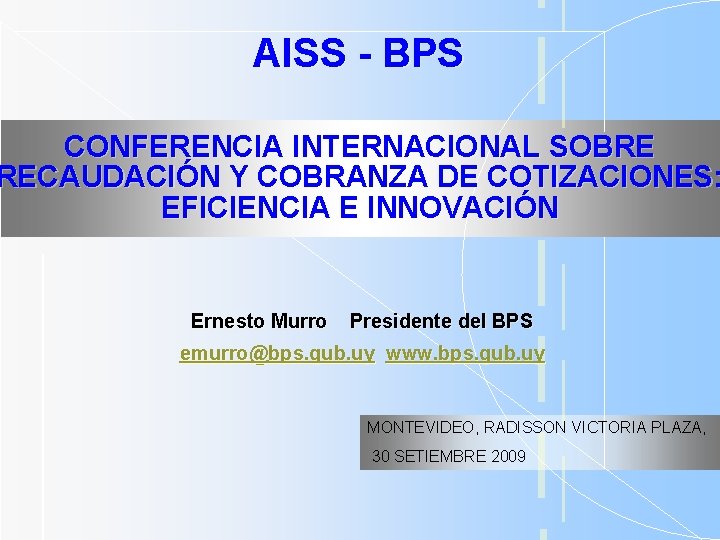 AISS - BPS

CONFERENCIA INTERNACIONAL SOBRE RECAUDACIÓN Y COBRANZA DE COTIZACIONES: EFICIENCIA E INNOVACIÓN

Ernesto Murro Presidente del BPS

emurro@bps.gub.uy www.bps.gub.uy

MONTEVIDEO, RADISSON VICTORIA PLAZA,
30 SETIEMBRE 2009